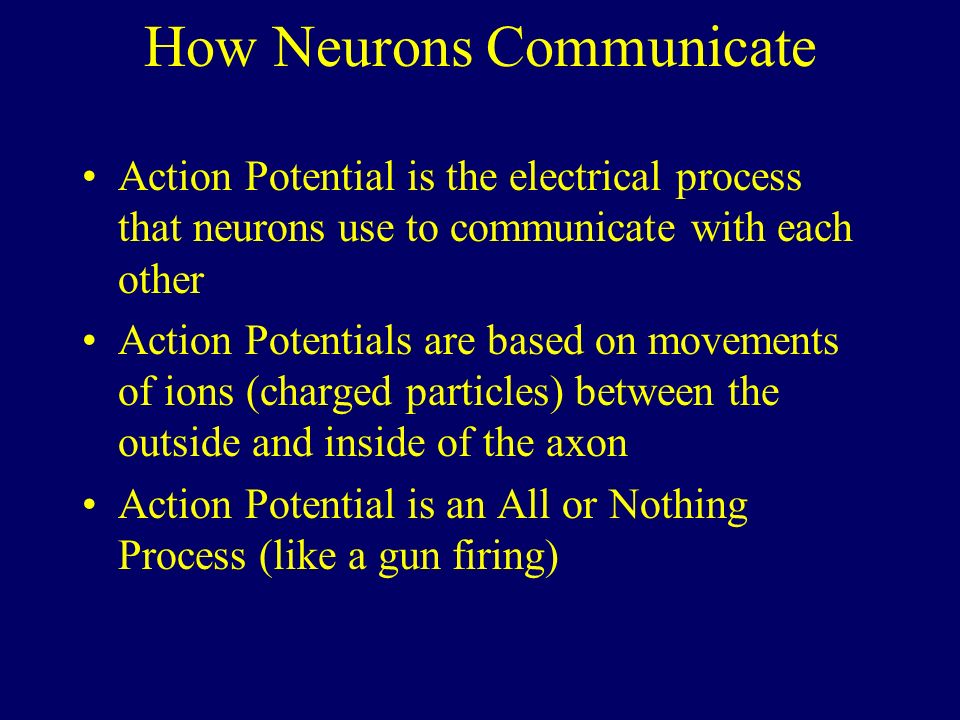 How Neurons Communicate

• Action Potential is the electrical process that neurons use to communicate with each other

• Action Potentials are based on movements of ions (charged particles) between the outside and inside of the axon

• Action Potential is an All or Nothing Process (like a gun firing)